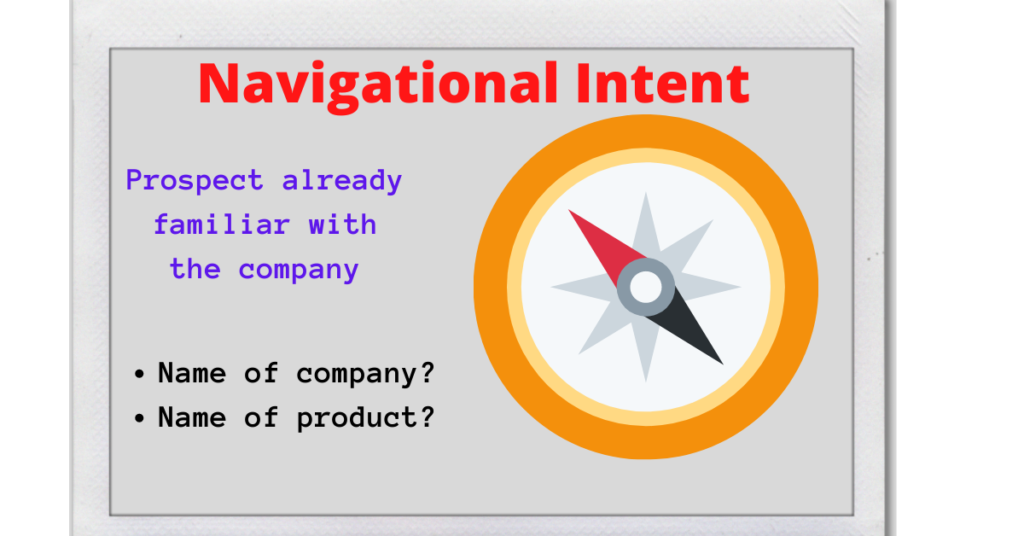 Navigational Intent

Prospect already familiar with the company

• Name of company?
• Name of product?